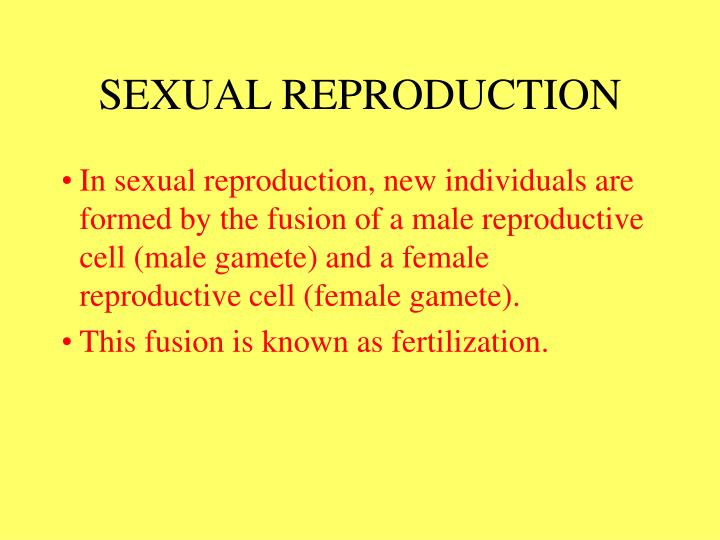 SEXUAL REPRODUCTION

• In sexual reproduction, new individuals are formed by the fusion of a male reproductive cell (male gamete) and a female reproductive cell (female gamete).

• This fusion is known as fertilization.